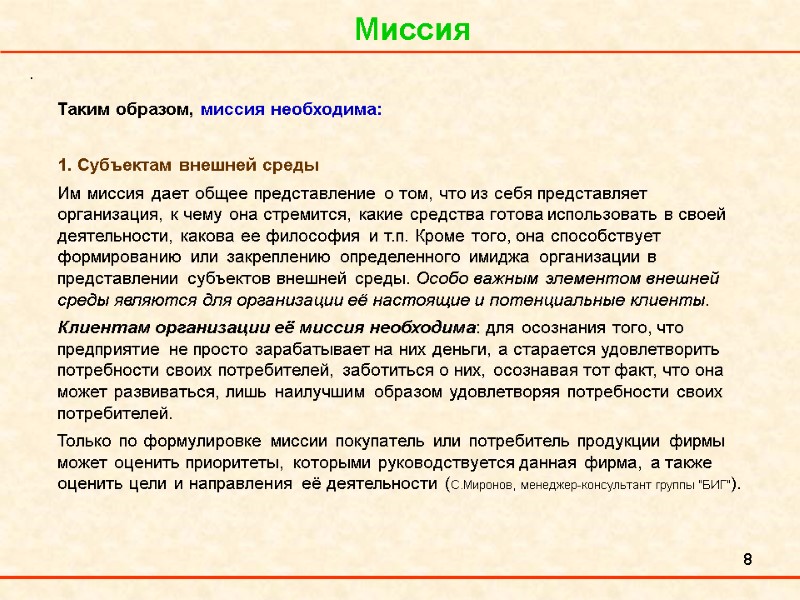 Миссия

.

Таким образом, миссия необходима:

1. Субъектам внешней среды

Им миссия дает общее представление о том, что из себя представляет организация, к чему она стремится, какие средства готова использовать в своей деятельности, какова ее философия и т.п. Кроме того, она способствует формированию или закреплению определенного имиджа организации в представлении субъектов внешней среды. Особо важным элементом внешней среды являются для организации её настоящие и потенциальные клиенты.

Клиентам организации её миссия необходима: для осознания того, что предприятие не просто зарабатывает на них деньги, а старается удовлетворить потребности своих потребителей, заботиться о них, осознавая тот факт, что она может развиваться, лишь наилучшим образом удовлетворяя потребности своих потребителей.

Только по формулировке миссии покупатель или потребитель продукции фирмы может оценить приоритеты, которыми руководствуется данная фирма, а также оценить цели и направления её деятельности (С.Миронов, менеджер-консультант группы "БИГ").

8